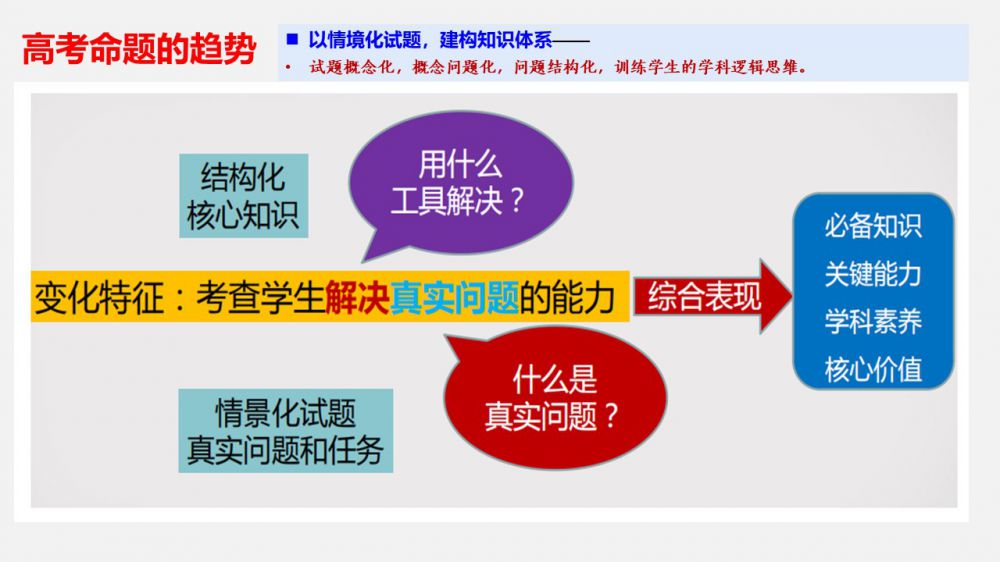 高考命题的趋势

■ 以情境化试题，建构知识体系——

• 试题概念化，概念问题化，问题结构化，训练学生的学科逻辑思维。

结构化
核心知识

用什么
工具解决？

变化特征：考查学生解决真实问题的能力

综合表现

必备知识
关键能力
学科素养
核心价值

什么是
真实问题？

情景化试题
真实问题和任务